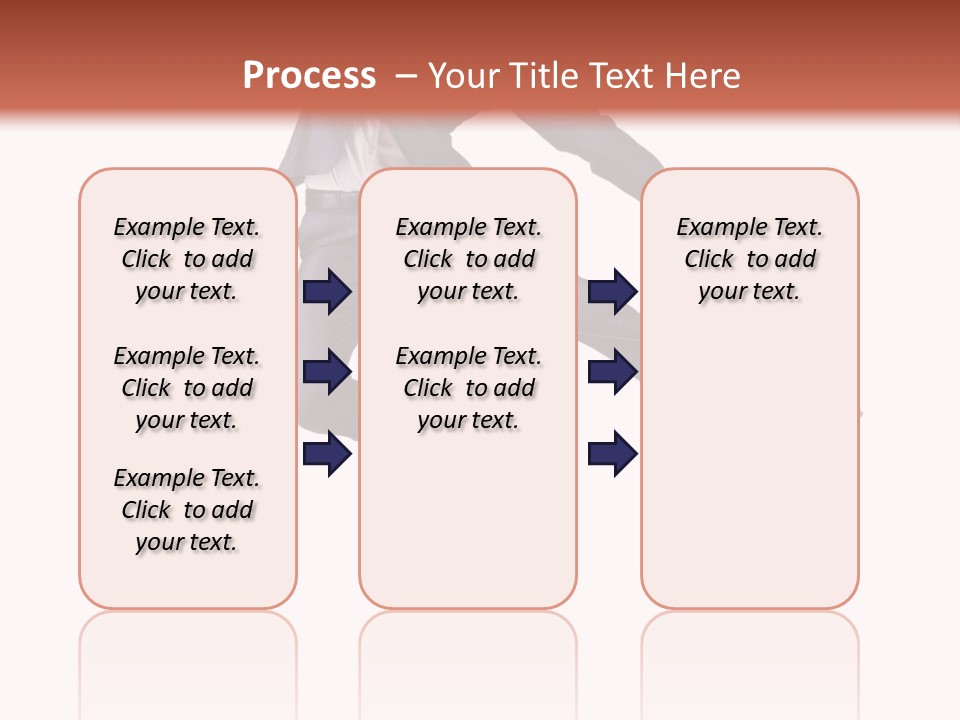 Process – Your Title Text Here

Example Text. Click to add your text.

Example Text. Click to add your text.

Example Text. Click to add your text.

Example Text. Click to add your text.

Example Text. Click to add your text.

Example Text. Click to add your text.